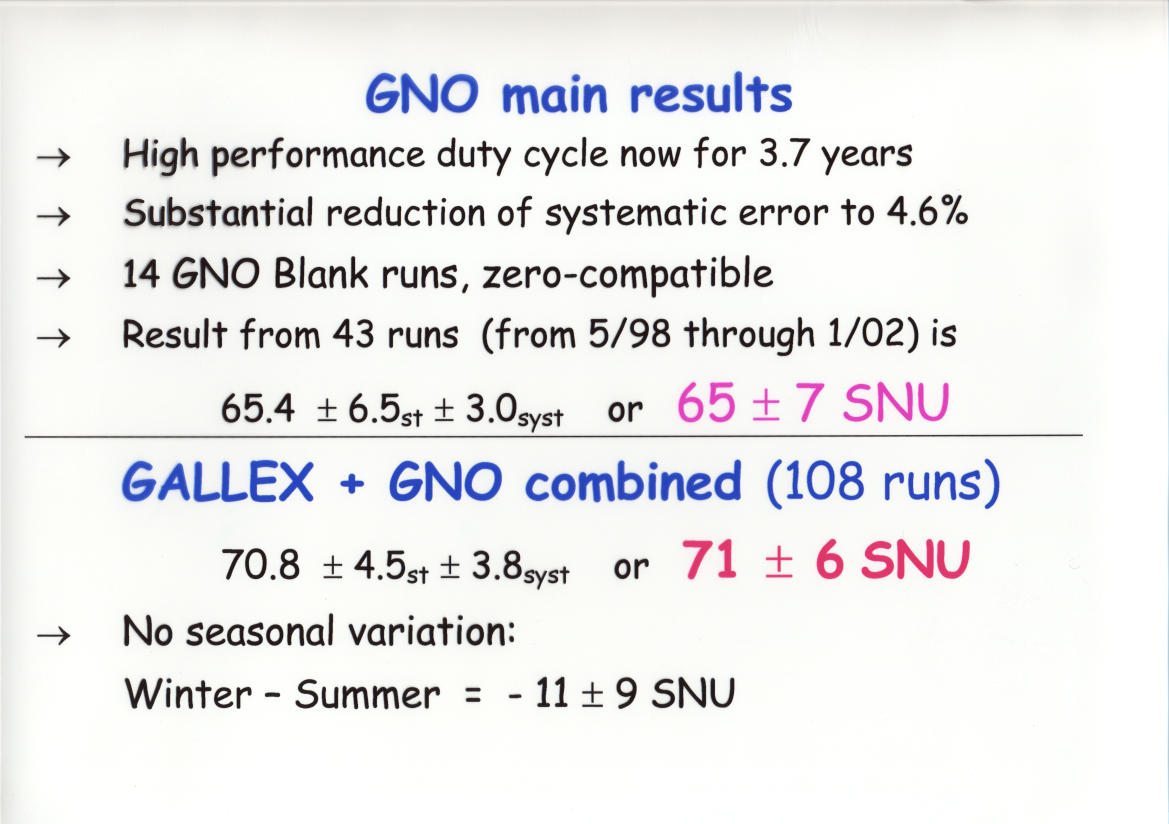 GNO main results

→ High performance duty cycle now for 3.7 years

→ Substantial reduction of systematic error to 4.6%

→ 14 GNO Blank runs, zero-compatible

→ Result from 43 runs (from 5/98 through 1/02) is

$65.4 \pm 6.5_{st} \pm 3.0_{syst}$ or $65 \pm 7$ SNU

GALLEX + GNO combined (108 runs)

$70.8 \pm 4.5_{st} \pm 3.8_{syst}$ or $71 \pm 6$ SNU

→ No seasonal variation:

Winter – Summer = $- 11 \pm 9$ SNU